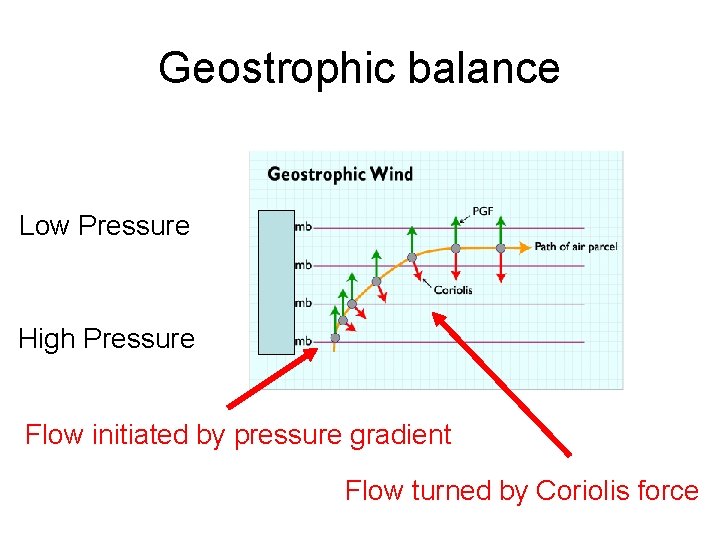 Geostrophic balance

Geostrophic Wind

Low Pressure

High Pressure

mb
mb
mb
mb

PGF

Path of air parcel

Coriolis

Flow initiated by pressure gradient

Flow turned by Coriolis force